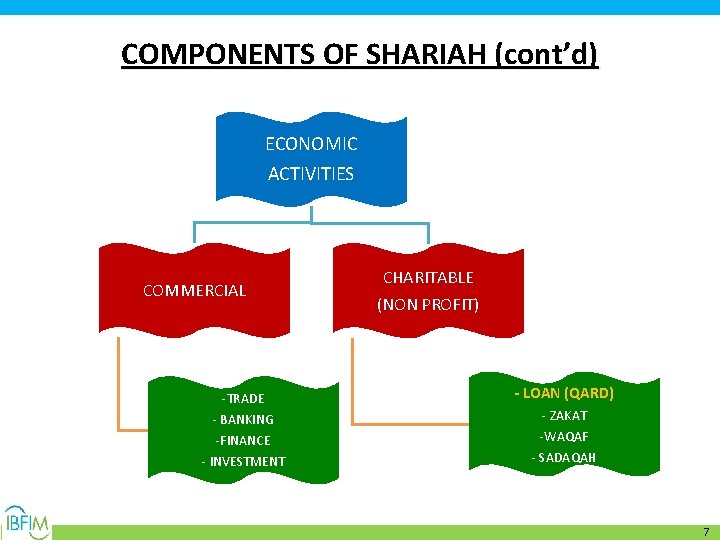 COMPONENTS OF SHARIAH (cont'd)

ECONOMIC ACTIVITIES

COMMERCIAL

CHARITABLE (NON PROFIT)

-TRADE
- BANKING
-FINANCE
- INVESTMENT

- LOAN (QARD)
- ZAKAT
-WAQAF
- SADAQAH

IBFIM

7